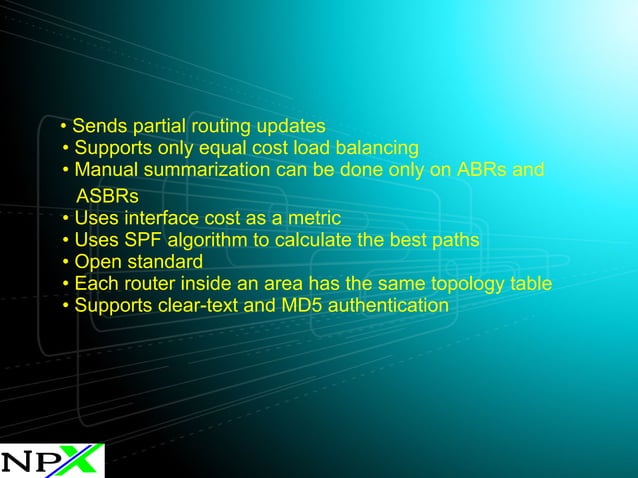 • Sends partial routing updates
• Supports only equal cost load balancing
• Manual summarization can be done only on ABRs and ASBRs
• Uses interface cost as a metric
• Uses SPF algorithm to calculate the best paths
• Open standard
• Each router inside an area has the same topology table
• Supports clear-text and MD5 authentication

NPX